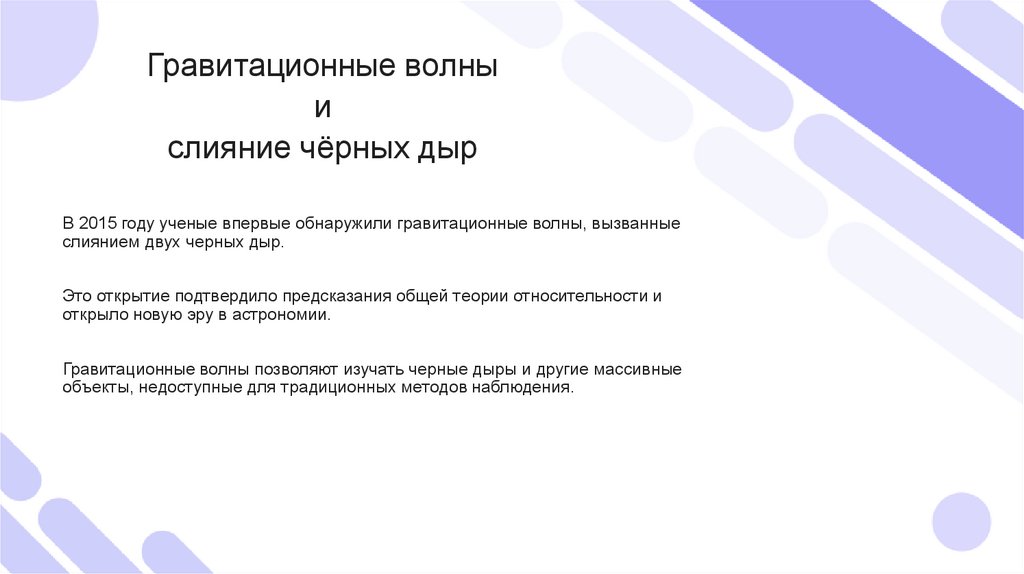 Гравитационные волны
и
слияние чёрных дыр

В 2015 году ученые впервые обнаружили гравитационные волны, вызванные слиянием двух черных дыр.

Это открытие подтвердило предсказания общей теории относительности и открыло новую эру в астрономии.

Гравитационные волны позволяют изучать черные дыры и другие массивные объекты, недоступные для традиционных методов наблюдения.